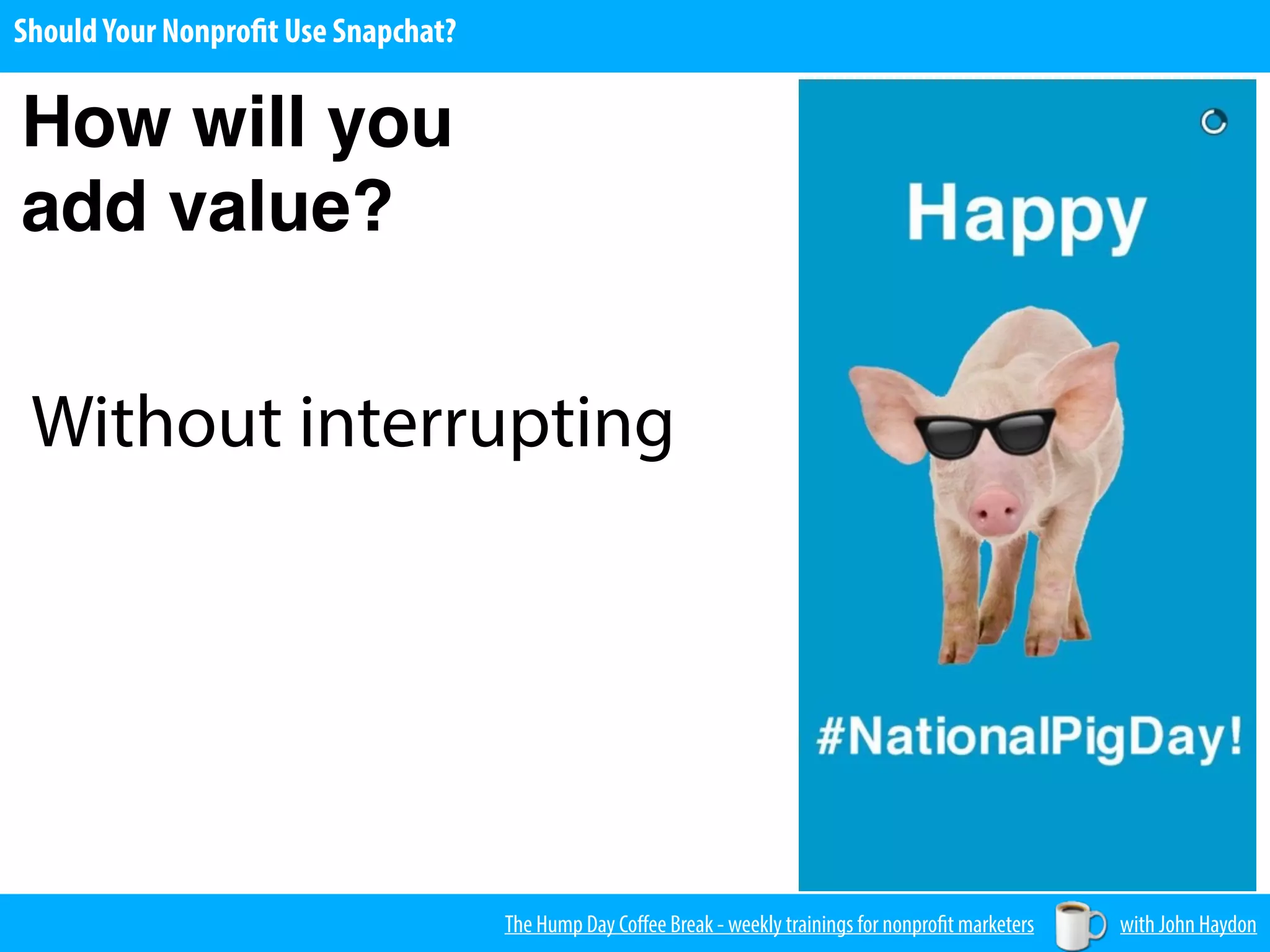 Should Your Nonprofit Use Snapchat?

How will you add value?

Without interrupting

Happy

#NationalPigDay!

The Hump Day Coffee Break - weekly trainings for nonprofit marketers with John Haydon